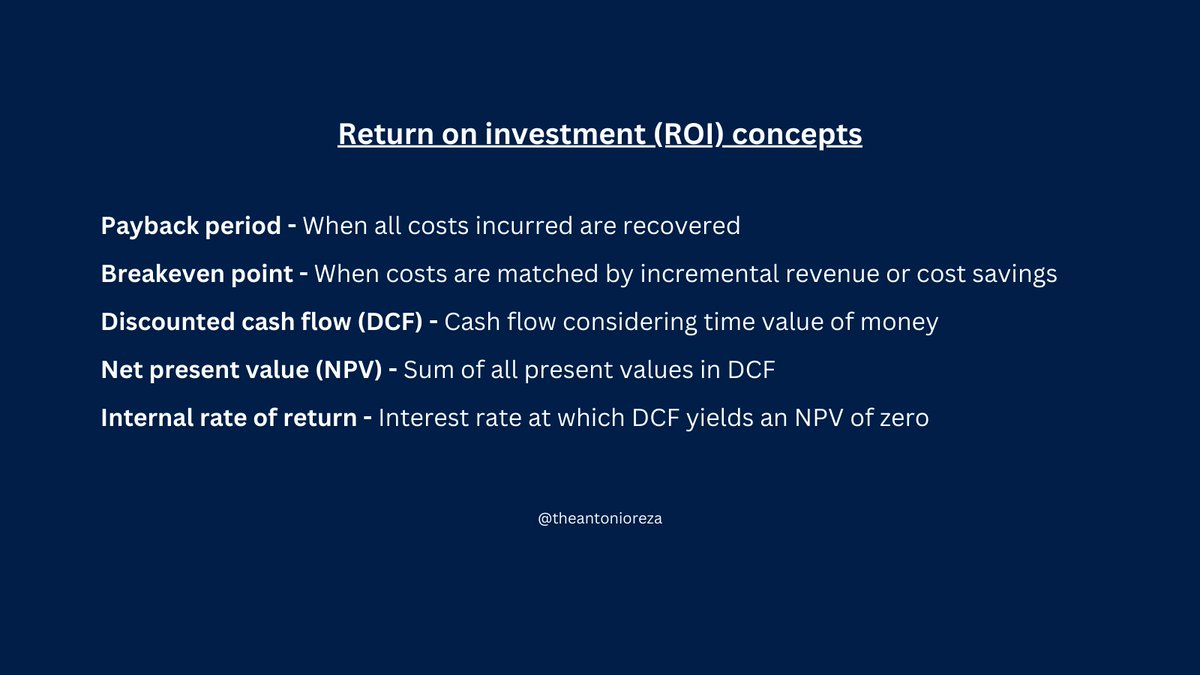 Return on investment (ROI) concepts

Payback period - When all costs incurred are recovered

Breakeven point - When costs are matched by incremental revenue or cost savings

Discounted cash flow (DCF) - Cash flow considering time value of money

Net present value (NPV) - Sum of all present values in DCF

Internal rate of return - Interest rate at which DCF yields an NPV of zero

@theantonioreza